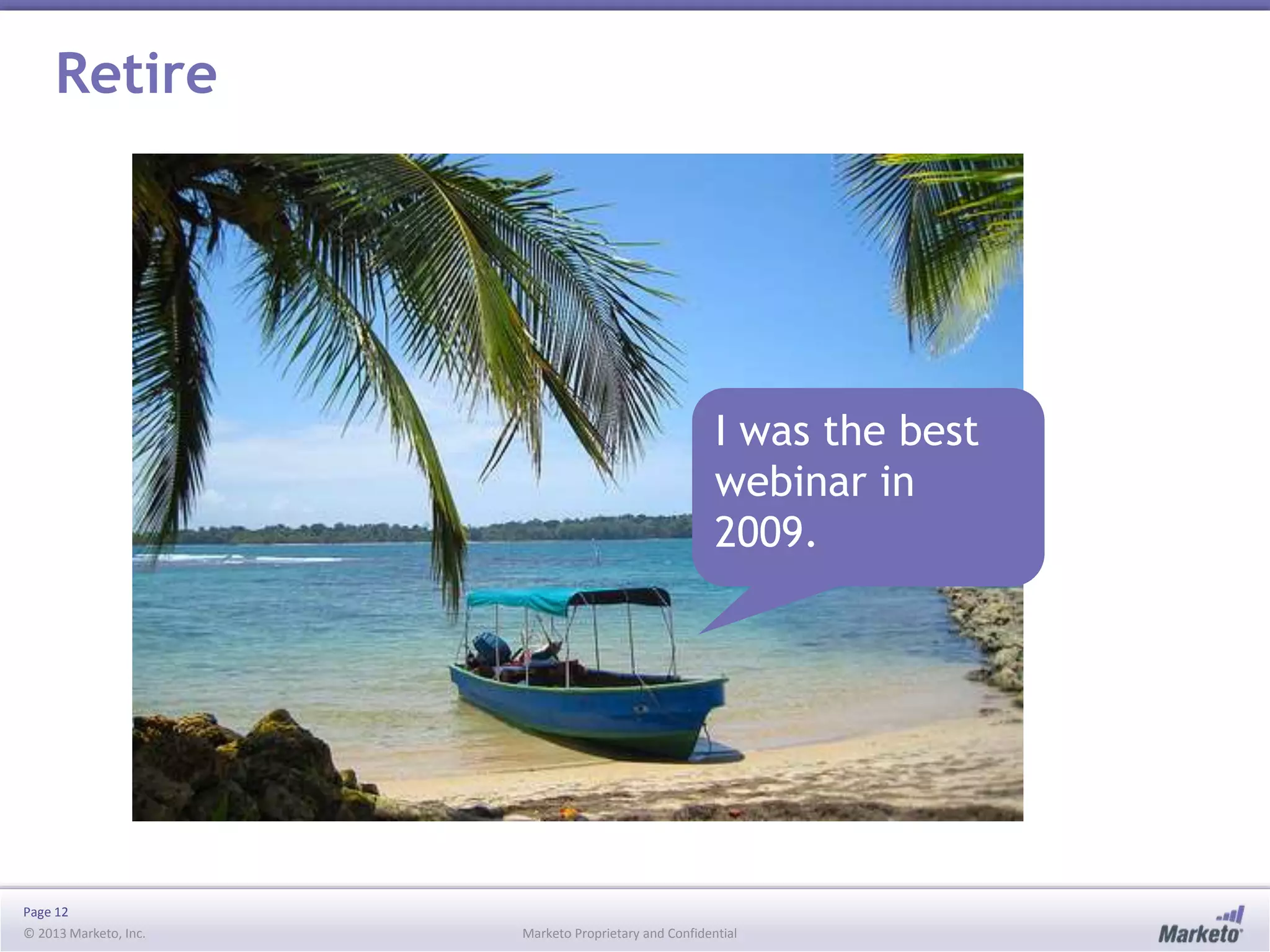 Retire

I was the best webinar in 2009.

Page 12
© 2013 Marketo, Inc.

Marketo Proprietary and Confidential

Marketo